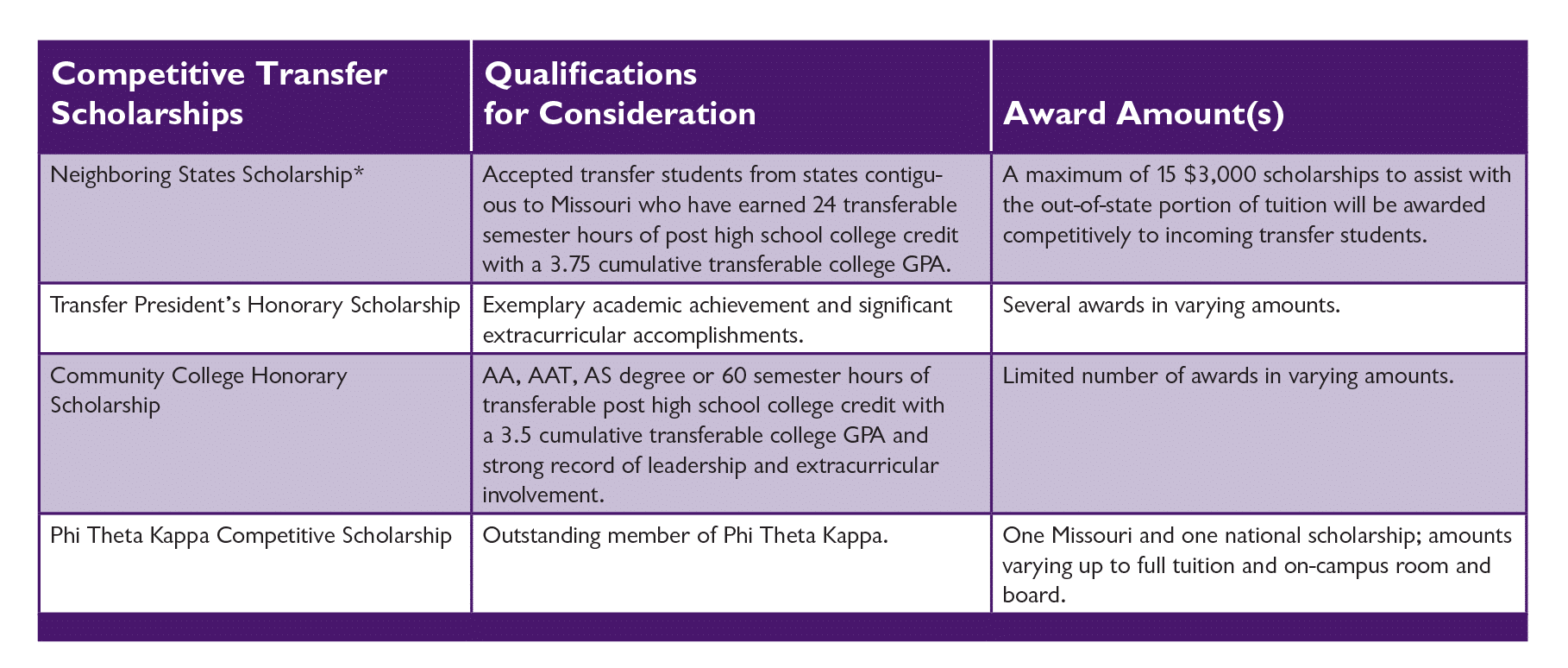 | Competitive Transfer Scholarships | Qualifications for Consideration | Award Amount(s) |
|---|---|---|
| Neighboring States Scholarship* | Accepted transfer students from states contiguous to Missouri who have earned 24 transferable semester hours of post high school college credit with a 3.75 cumulative transferable college GPA. | A maximum of 15 \$3,000 scholarships to assist with the out-of-state portion of tuition will be awarded competitively to incoming transfer students. |
| Transfer President's Honorary Scholarship | Exemplary academic achievement and significant extracurricular accomplishments. | Several awards in varying amounts. |
| Community College Honorary Scholarship | AA, AAT, AS degree or 60 semester hours of transferable post high school college credit with a 3.5 cumulative transferable college GPA and strong record of leadership and extracurricular involvement. | Limited number of awards in varying amounts. |
| Phi Theta Kappa Competitive Scholarship | Outstanding member of Phi Theta Kappa. | One Missouri and one national scholarship; amounts varying up to full tuition and on-campus room and board. |